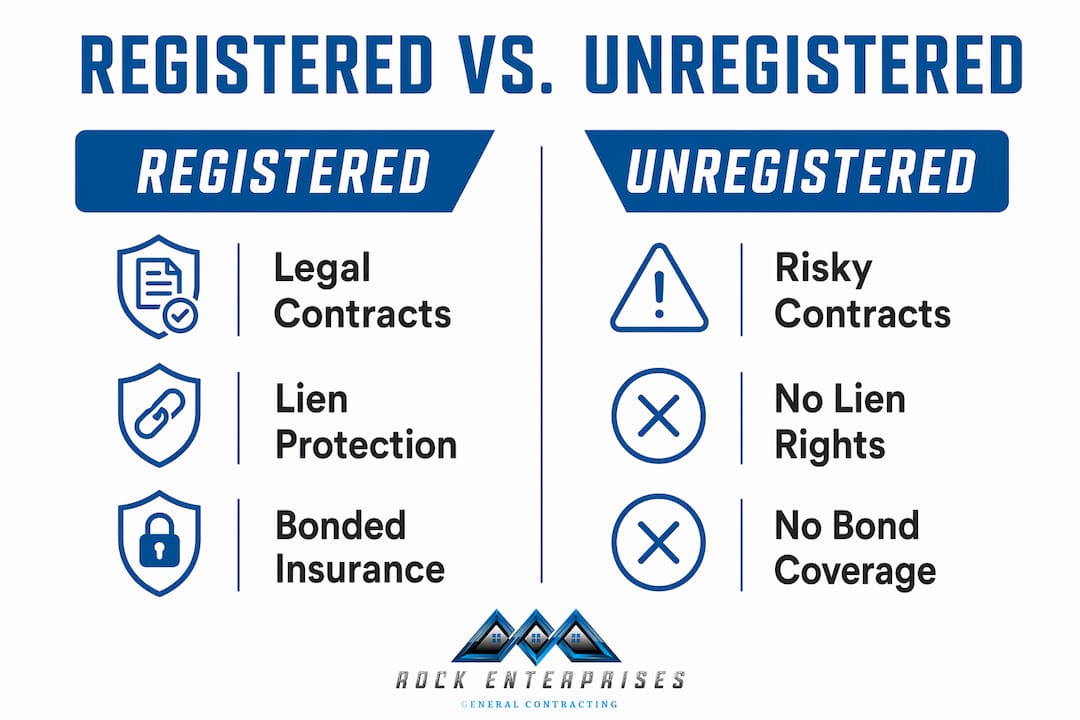 REGISTERED VS. UNREGISTERED

REGISTERED

Legal Contracts

Lien Protection

Bonded Insurance

UNREGISTERED

Risky Contracts

No Lien Rights

No Bond Coverage

ROCK ENTERPRISES
GENERAL CONTRACTING